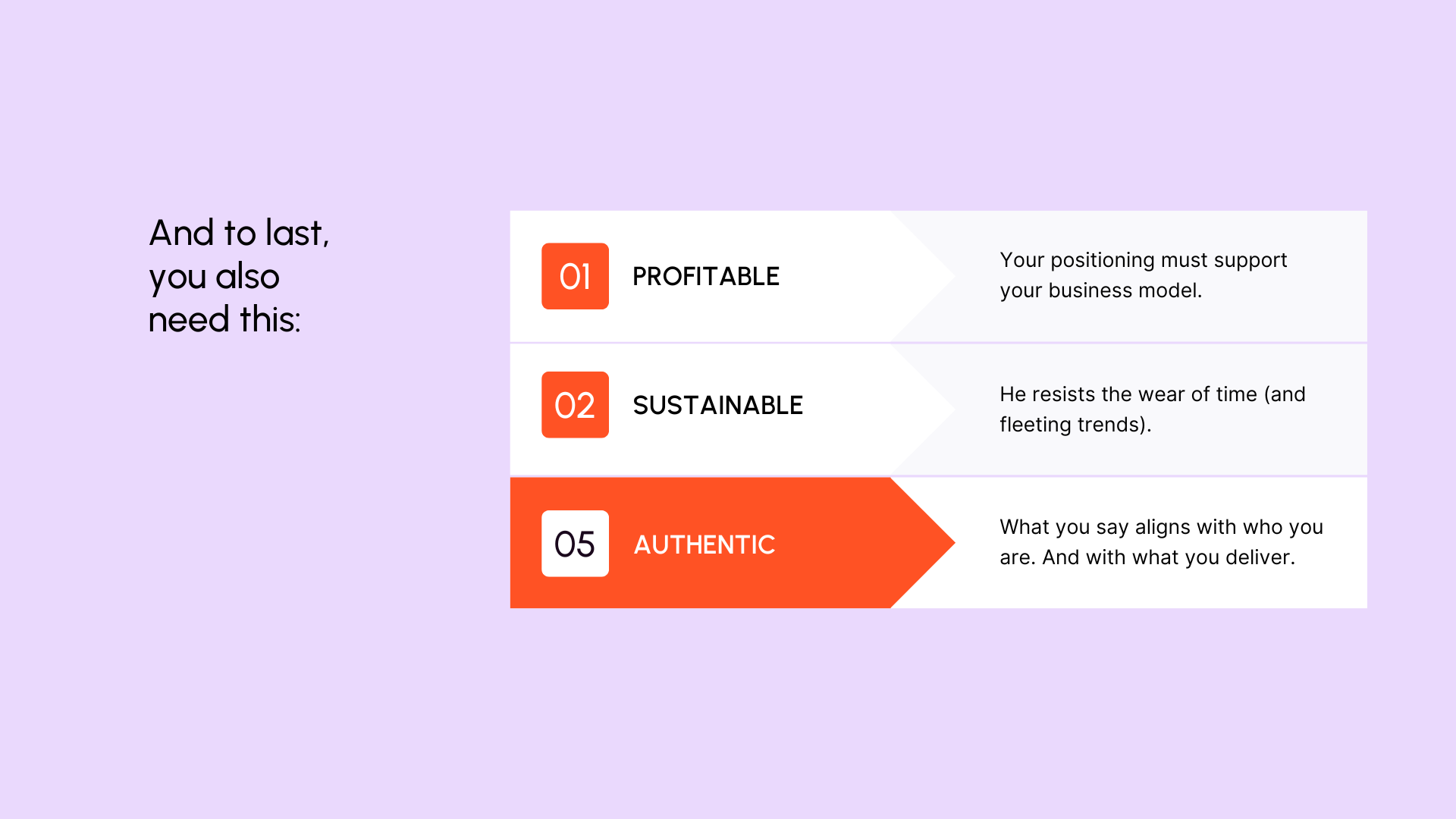 And to last, you also need this:

01 PROFITABLE

Your positioning must support your business model.

02 SUSTAINABLE

He resists the wear of time (and fleeting trends).

05 AUTHENTIC

What you say aligns with who you are. And with what you deliver.